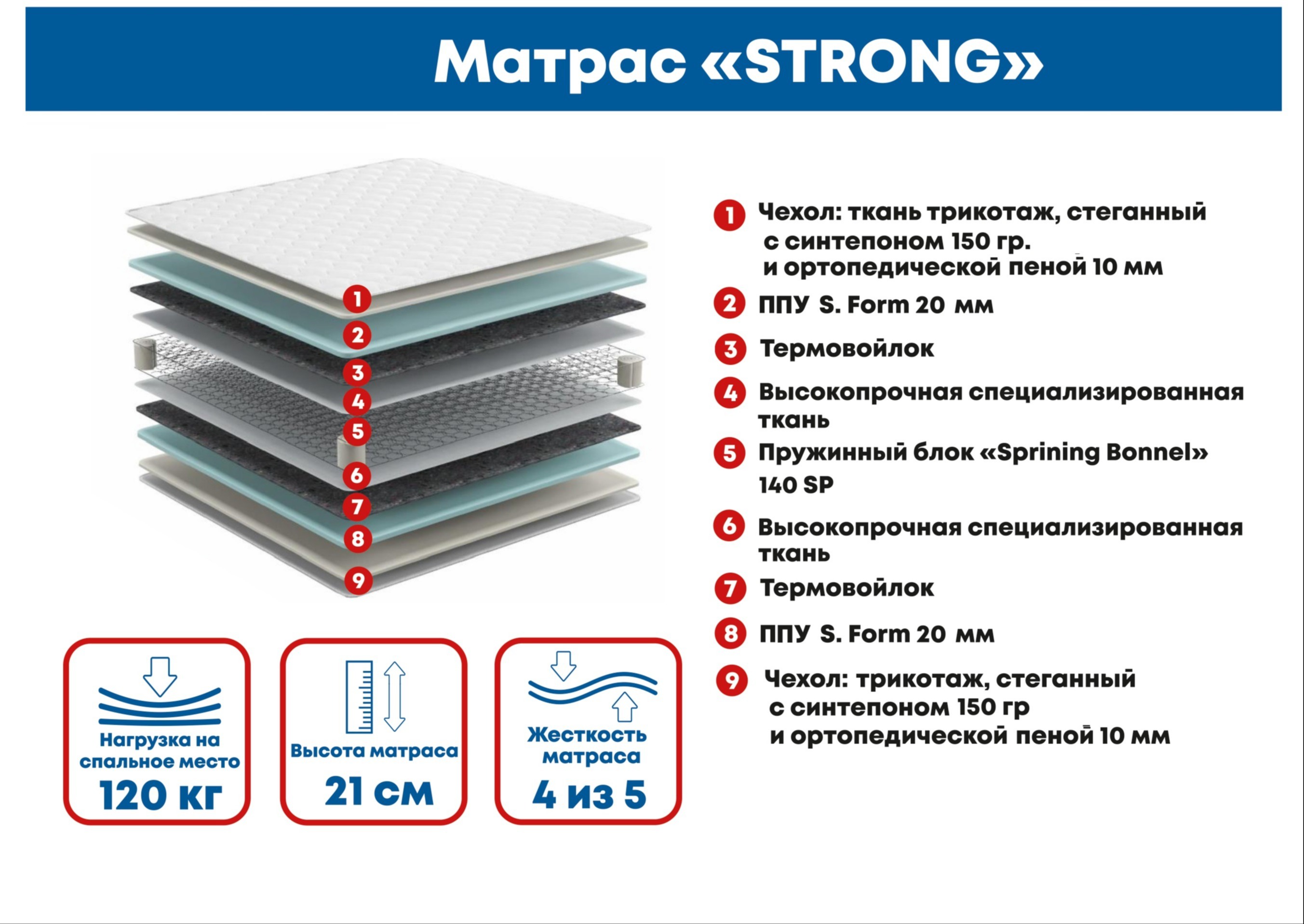 Матрас «STRONG»

1 2 3 4 5 6 7 8 9

1 Чехол: ткань трикотаж, стеганный с синтепоном 150 гр. и ортопедической пеной 10 мм

2 ППУ S. Form 20 мм

3 Термовойлок

4 Высокопрочная специализированная ткань

5 Пружинный блок «Sprining Bonnel» 140 SP

6 Высокопрочная специализированная ткань

7 Термовойлок

8 ППУ S. Form 20 мм

9 Чехол: трикотаж, стеганный с синтепоном 150 гр и ортопедической пеной 10 мм

Нагрузка на спальное место
120 кг

Высота матраса
21 см

Жесткость матраса
4 из 5